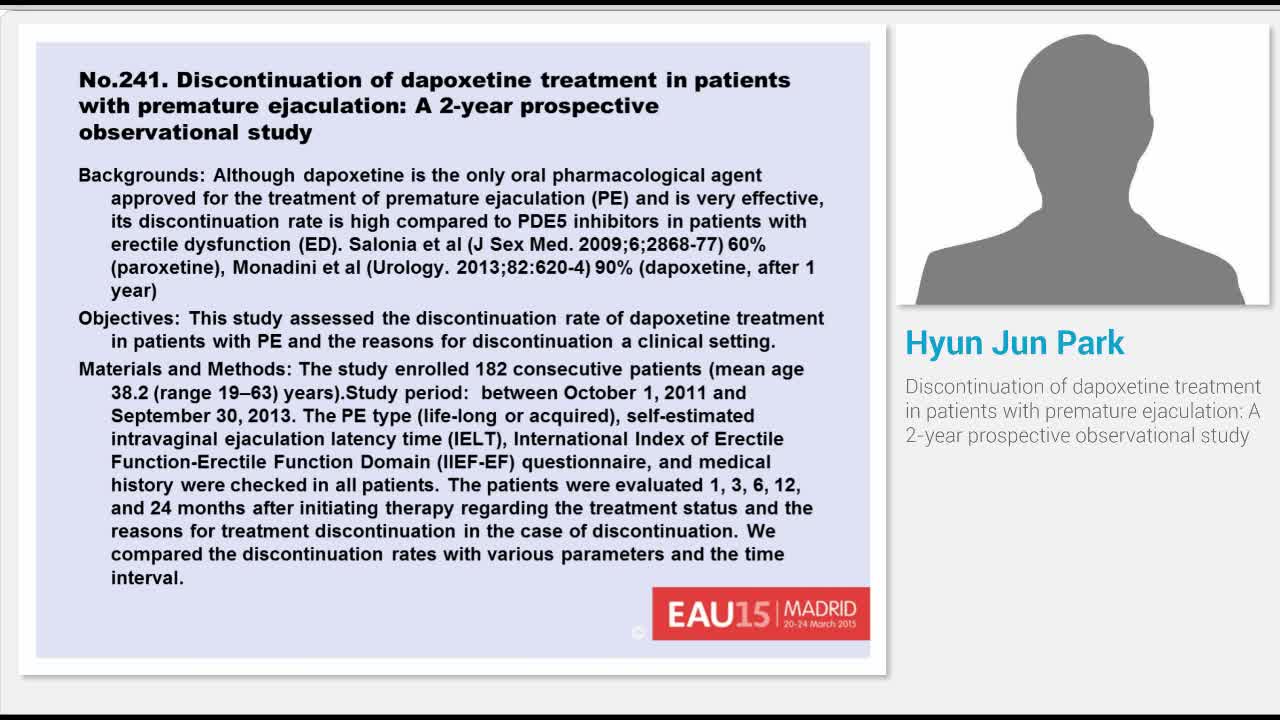 No.241. Discontinuation of dapoxetine treatment in patients with premature ejaculation: A 2-year prospective observational study

Backgrounds: Although dapoxetine is the only oral pharmacological agent approved for the treatment of premature ejaculation (PE) and is very effective, its discontinuation rate is high compared to PDE5 inhibitors in patients with erectile dysfunction (ED). Salonia et al (J Sex Med. 2009;6;2868-77) 60% (paroxetine), Monadini et al (Urology. 2013;82:620-4) 90% (dapoxetine, after 1 year)

Objectives: This study assessed the discontinuation rate of dapoxetine treatment in patients with PE and the reasons for discontinuation a clinical setting.

Materials and Methods: The study enrolled 182 consecutive patients (mean age 38.2 (range 19–63) years).Study period: between October 1, 2011 and September 30, 2013. The PE type (life-long or acquired), self-estimated intravaginal ejaculation latency time (IELT), International Index of Erectile Function-Erectile Function Domain (IIEF-EF) questionnaire, and medical history were checked in all patients. The patients were evaluated 1, 3, 6, 12, and 24 months after initiating therapy regarding the treatment status and the reasons for treatment discontinuation in the case of discontinuation. We compared the discontinuation rates with various parameters and the time interval.

©

EAU15 MADRID 20-24 March 2015

Hyun Jun Park

Discontinuation of dapoxetine treatment in patients with premature ejaculation: A 2-year prospective observational study